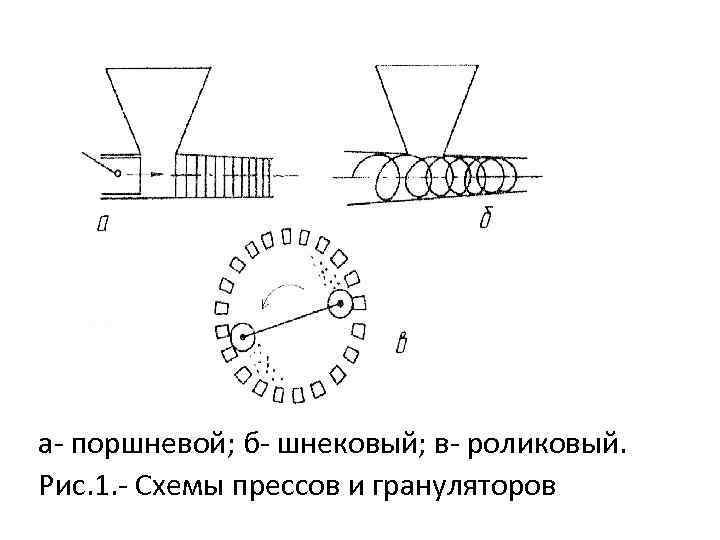 а

б

в

а- поршневой; б- шнековый; в- роликовый.
Рис.1.- Схемы прессов и грануляторов